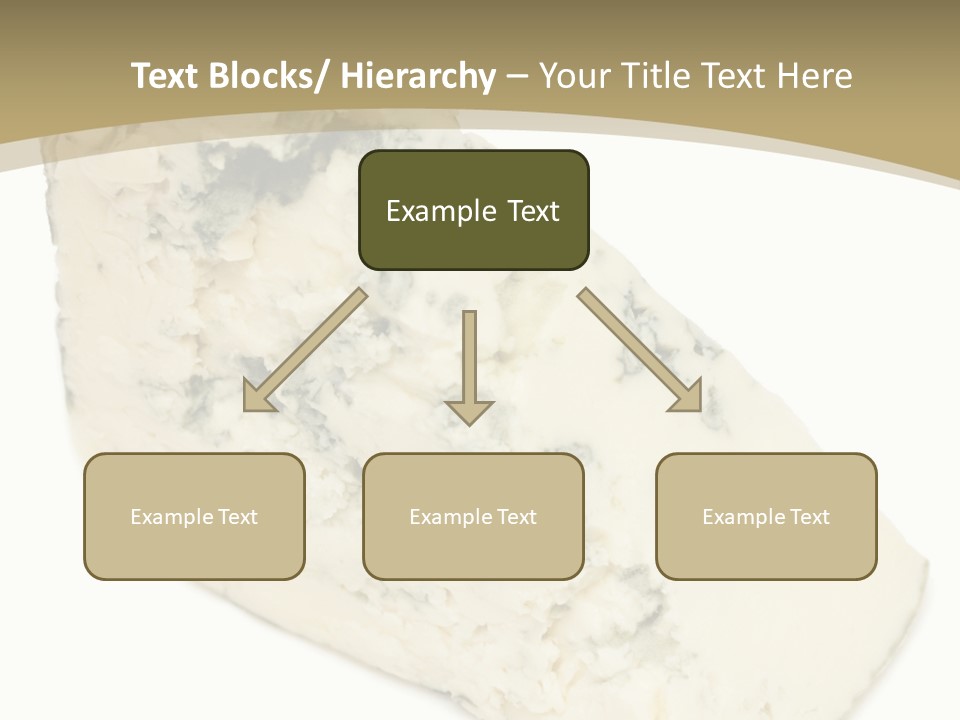 Text Blocks/ Hierarchy – Your Title Text Here

Example Text

Example Text

Example Text

Example Text